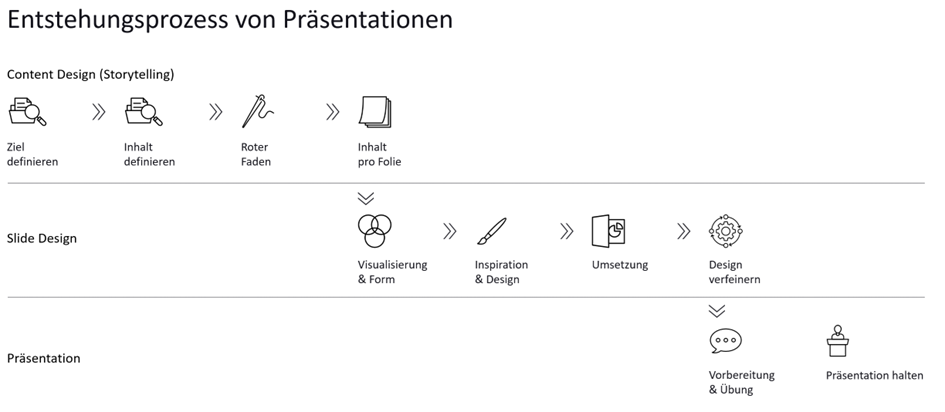 Entstehungsprozess von Präsentationen

Content Design (Storytelling)

Ziel definieren

Inhalt definieren

Roter Faden

Inhalt pro Folie

Slide Design

Visualisierung & Form

Inspiration & Design

Umsetzung

Design verfeinern

Präsentation

Vorbereitung & Übung

Präsentation halten